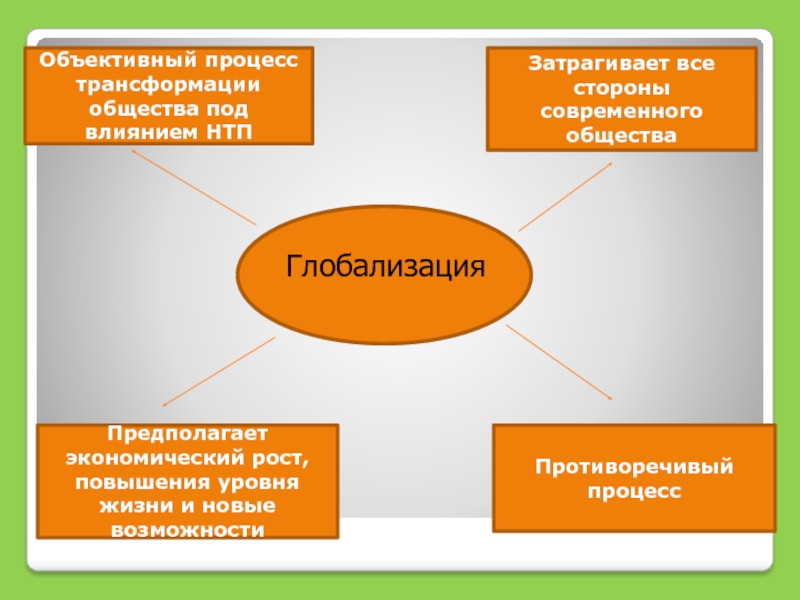 Объективный процесс трансформации общества под влиянием НТП

Затрагивает все стороны современного общества

Глобализация

Предполагает экономический рост, повышения уровня жизни и новые возможности

Противоречивый процесс